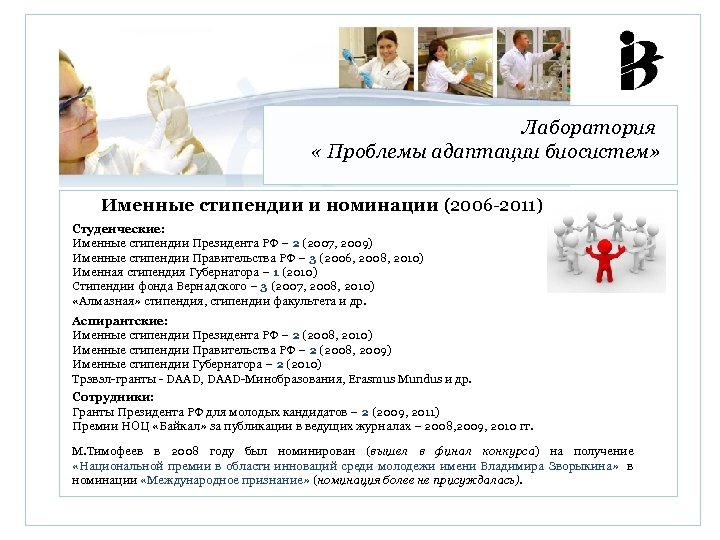 Лаборатория
« Проблемы адаптации биосистем»

Именные стипендии и номинации (2006-2011)

Студенческие:
Именные стипендии Президента РФ – 2 (2007, 2009)
Именные стипендии Правительства РФ – 3 (2006, 2008, 2010)
Именная стипендия Губернатора – 1 (2010)
Стипендии фонда Вернадского – 3 (2007, 2008, 2010)
«Алмазная» стипендия, стипендии факультета и др.

Аспирантские:
Именные стипендии Президента РФ – 2 (2008, 2010)
Именные стипендии Правительства РФ – 2 (2008, 2009)
Именные стипендии Губернатора – 2 (2010)
Трэвэл-гранты - DAAD, DAAD-Минобразования, Erasmus Mundus и др.

Сотрудники:
Гранты Президента РФ для молодых кандидатов – 2 (2009, 2011)
Премии НОЦ «Байкал» за публикации в ведущих журналах – 2008,2009, 2010 гг.

М.Тимофеев в 2008 году был номинирован (вышел в финал конкурса) на получение «Национальной премии в области инноваций среди молодежи имени Владимира Зворыкина» в номинации «Международное признание» (номинация более не присуждалась).